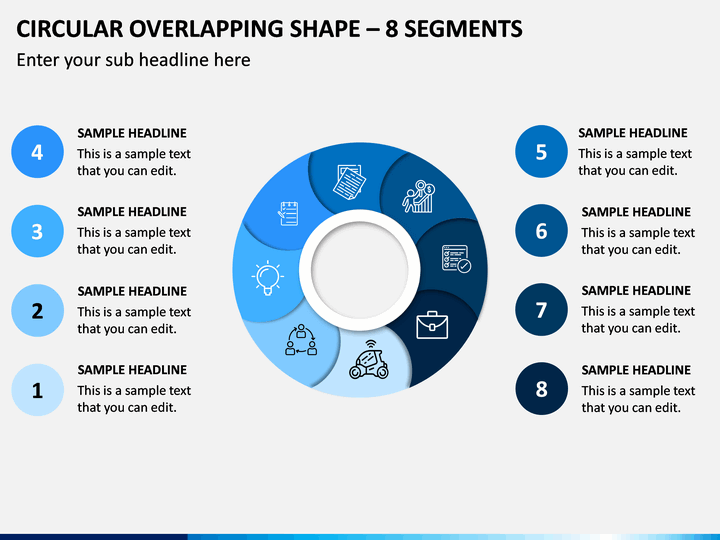 CIRCULAR OVERLAPPING SHAPE – 8 SEGMENTS

Enter your sub headline here

4

SAMPLE HEADLINE

This is a sample text that you can edit.

3

SAMPLE HEADLINE

This is a sample text that you can edit.

2

SAMPLE HEADLINE

This is a sample text that you can edit.

1

SAMPLE HEADLINE

This is a sample text that you can edit.

5

SAMPLE HEADLINE

This is a sample text that you can edit.

6

SAMPLE HEADLINE

This is a sample text that you can edit.

7

SAMPLE HEADLINE

This is a sample text that you can edit.

8

SAMPLE HEADLINE

This is a sample text that you can edit.